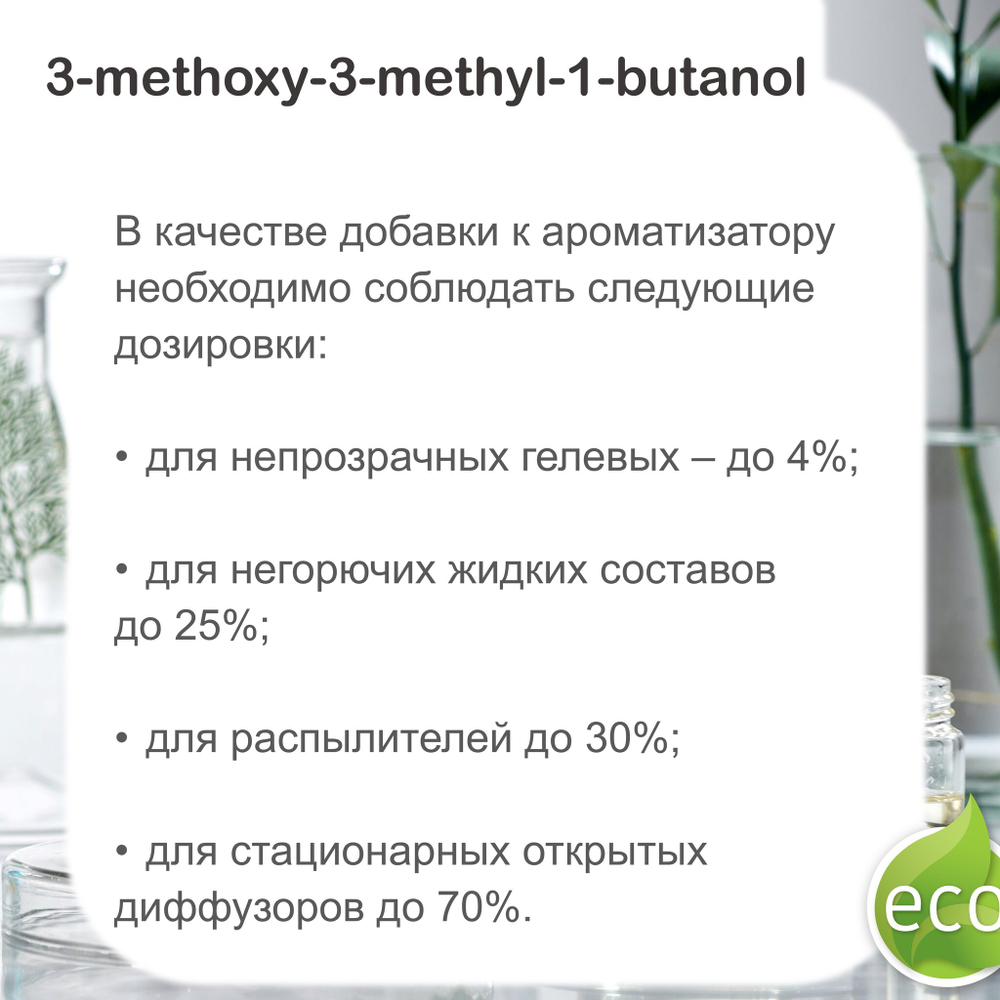 3-methoxy-3-methyl-1-butanol

В качестве добавки к ароматизатору необходимо соблюдать следующие дозировки:

• для непрозрачных гелевых – до 4%;

• для негорючих жидких составов до 25%;

• для распылителей до 30%;

• для стационарных открытых диффузоров до 70%.

eco